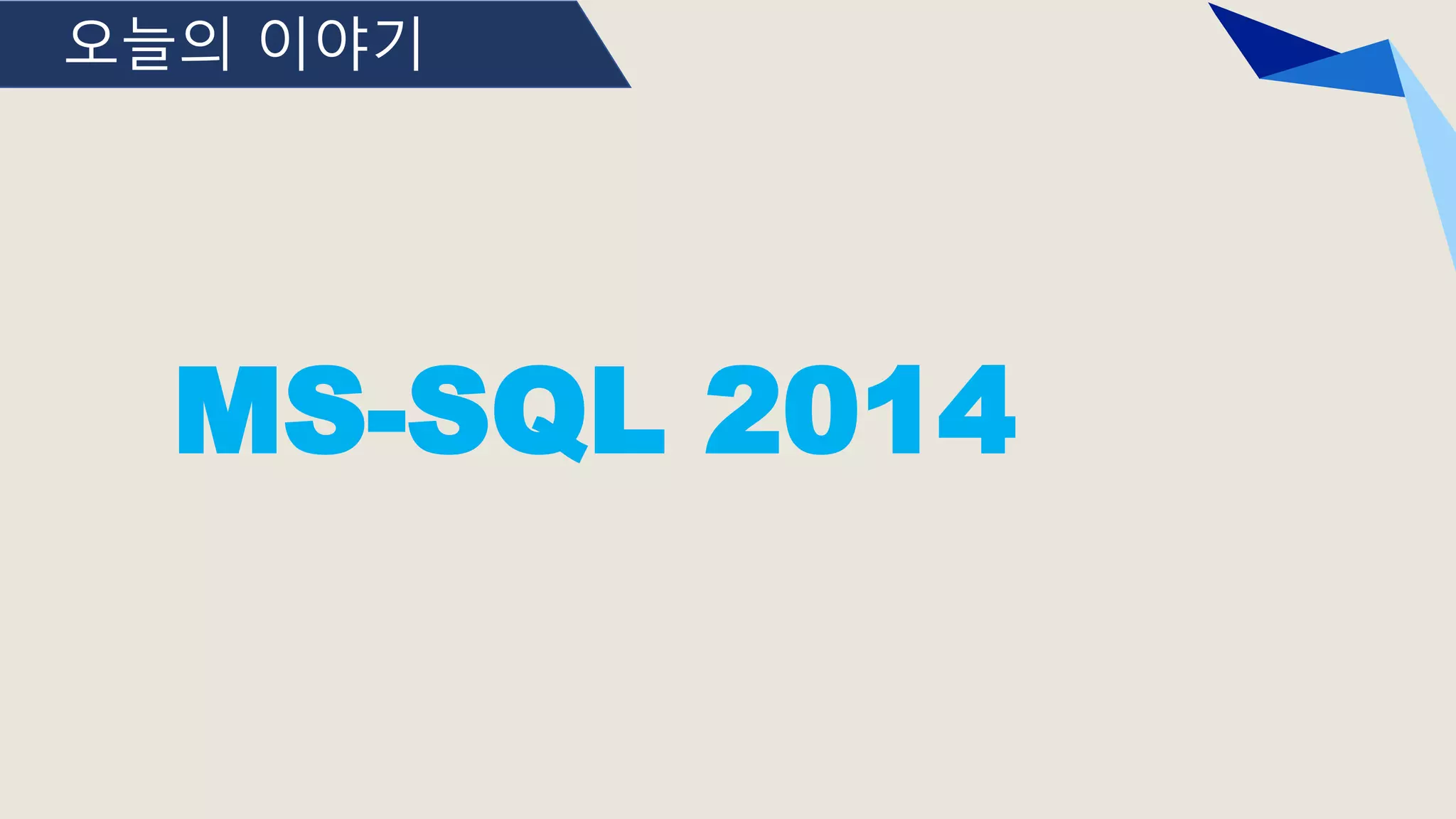 오늘의 이야기

MS-SQL 2014